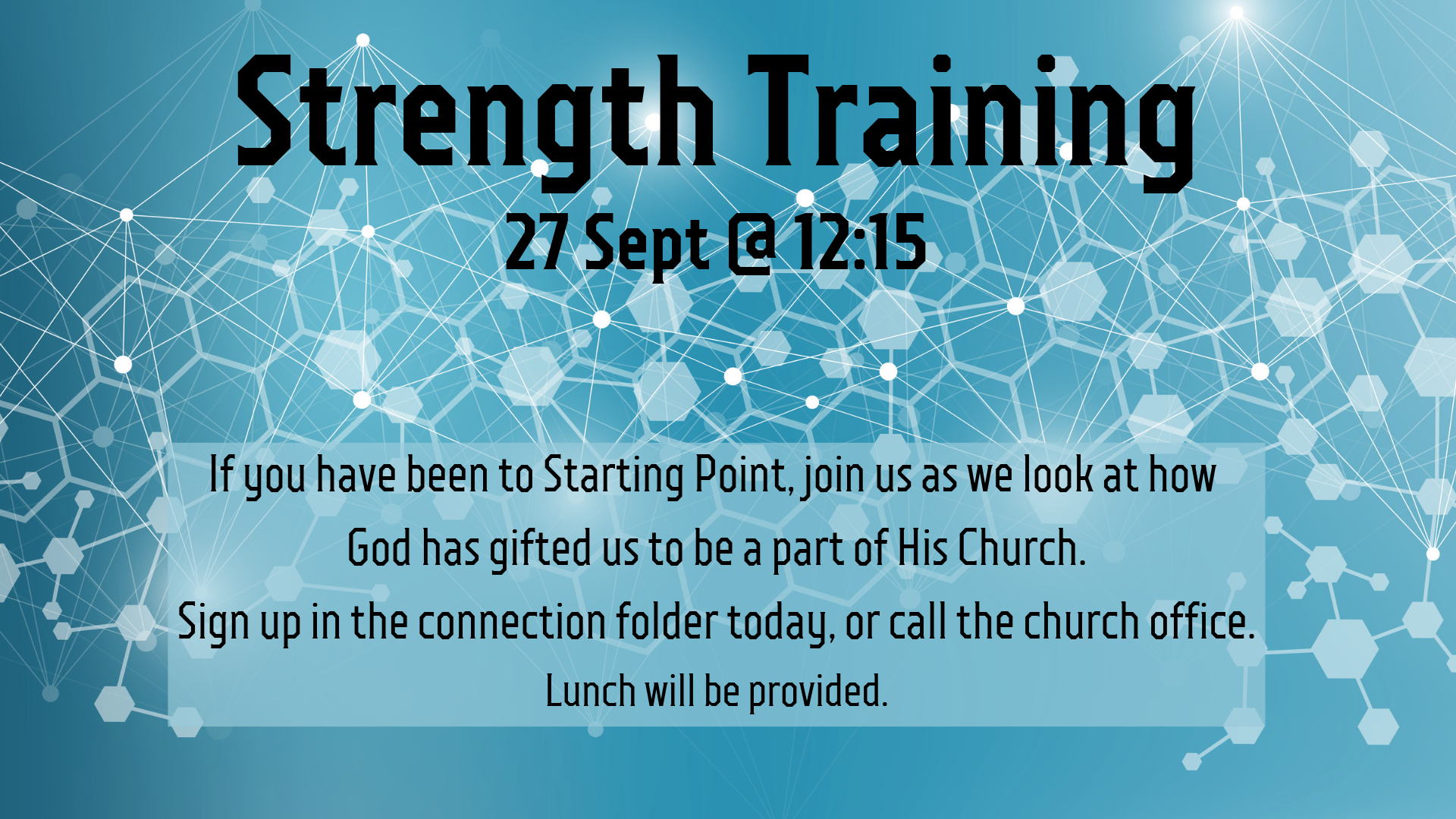 Strength Training

27 Sept @ 12:15

If you have been to Starting Point, join us as we look at how God has gifted us to be a part of His Church.

Sign up in the connection folder today, or call the church office.

Lunch will be provided.